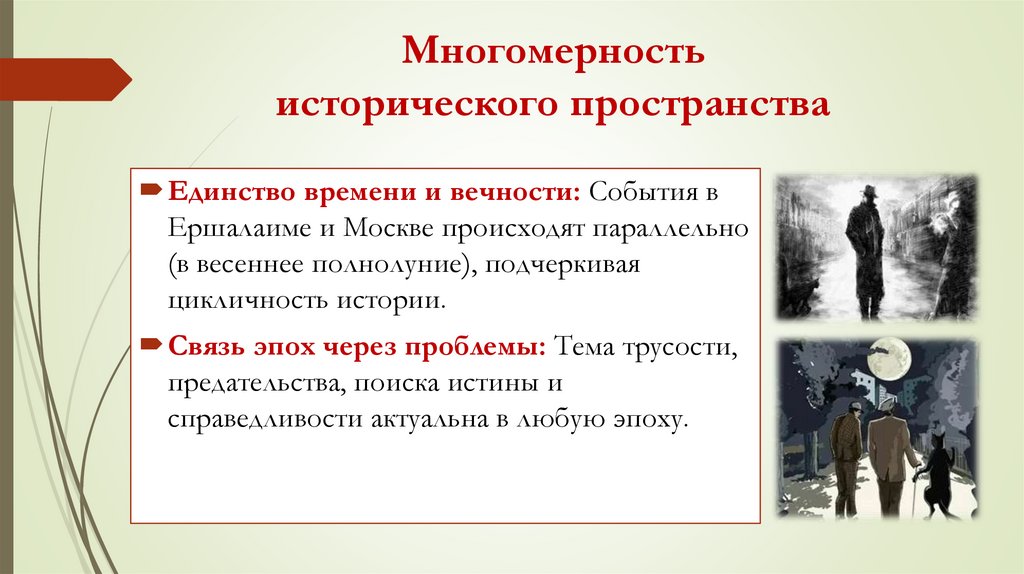 Многомерность исторического пространства

Единство времени и вечности: События в Ершалаиме и Москве происходят параллельно (в весеннее полнолуние), подчеркивая цикличность истории.

Связь эпох через проблемы: Тема трусости, предательства, поиска истины и справедливости актуальна в любую эпоху.